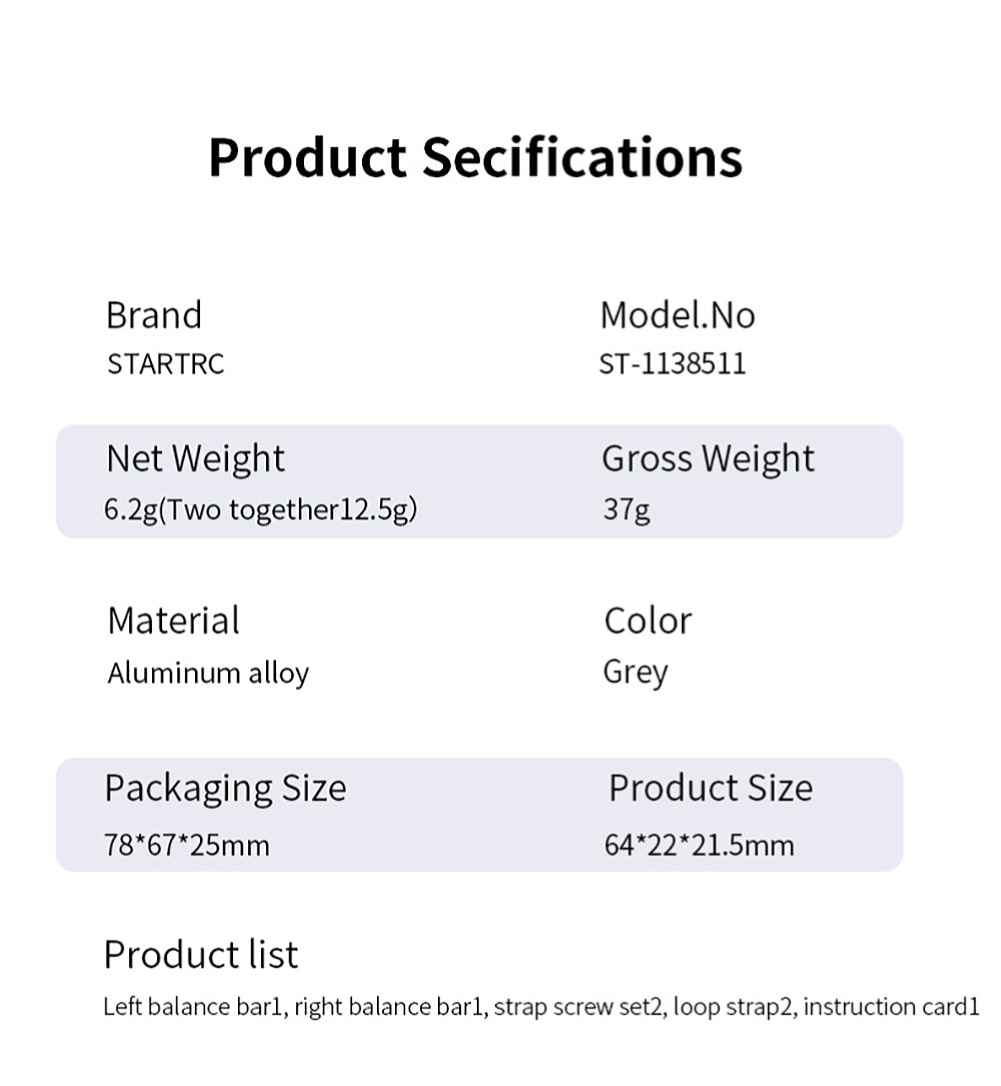 Product Secifications

Brand
STARTRC

Model.No
ST-1138511

Net Weight
6.2g(Two together12.5g)

Gross Weight
37g

Material
Aluminum alloy

Color
Grey

Packaging Size
78*67*25mm

Product Size
64*22*21.5mm

Product list
Left balance bar1, right balance bar1, strap screw set2, loop strap2, instruction card1